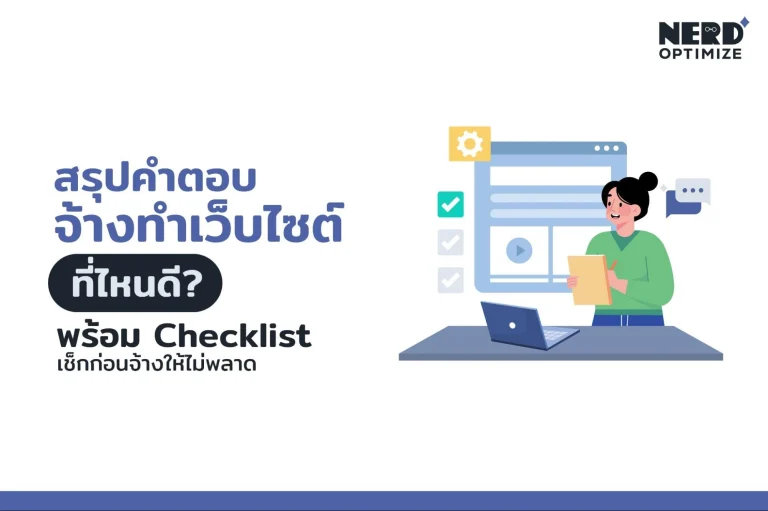 NERD OPTIMIZE

สรุปคำตอบ
จ้างทำเว็บไซต์
ที่ไหนดี?
พร้อม Checklist
เช็กก่อนจ้างให้ไม่พลาด